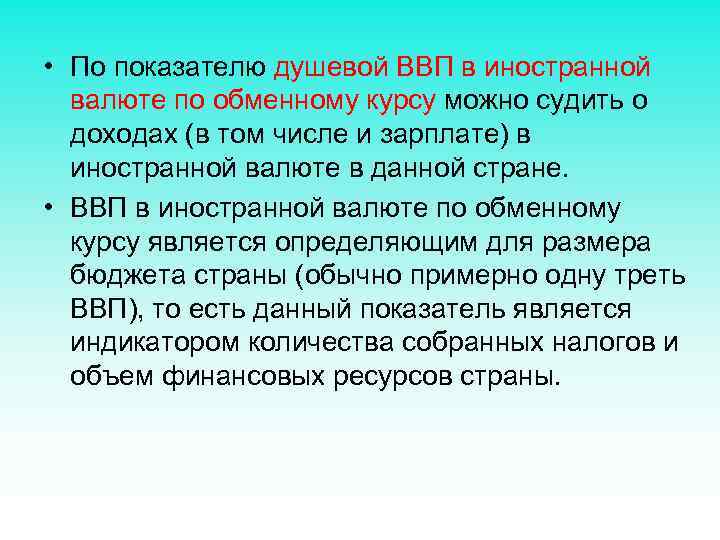 • По показателю душевой ВВП в иностранной валюте по обменному курсу можно судить о доходах (в том числе и зарплате) в иностранной валюте в данной стране.

• ВВП в иностранной валюте по обменному курсу является определяющим для размера бюджета страны (обычно примерно одну треть ВВП), то есть данный показатель является индикатором количества собранных налогов и объем финансовых ресурсов страны.